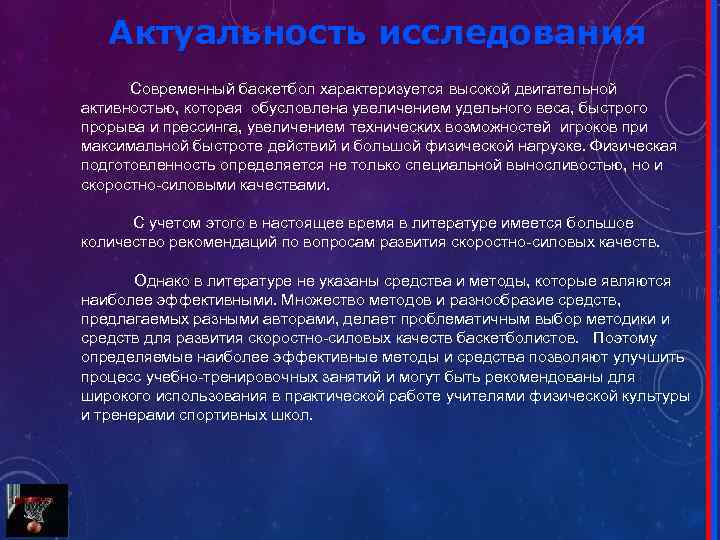 Актуальность исследования

Современный баскетбол характеризуется высокой двигательной активностью, которая обусловлена увеличением удельного веса, быстрого прорыва и прессинга, увеличением технических возможностей игроков при максимальной быстроте действий и большой физической нагрузке. Физическая подготовленность определяется не только специальной выносливостью, но и скоростно-силовыми качествами.

С учетом этого в настоящее время в литературе имеется большое количество рекомендаций по вопросам развития скоростно-силовых качеств.

Однако в литературе не указаны средства и методы, которые являются наиболее эффективными. Множество методов и разнообразие средств, предлагаемых разными авторами, делает проблематичным выбор методики и средств для развития скоростно-силовых качеств баскетболистов. Поэтому определяемые наиболее эффективные методы и средства позволяют улучшить процесс учебно-тренировочных занятий и могут быть рекомендованы для широкого использования в практической работе учителями физической культуры и тренерами спортивных школ.